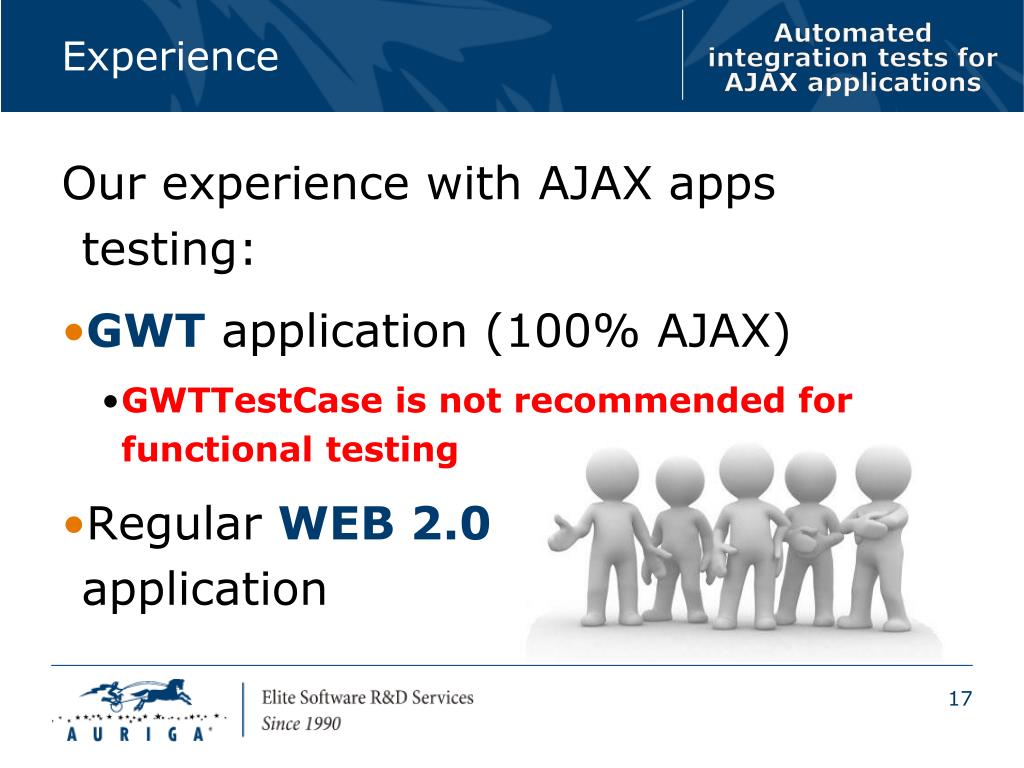 Experience

Automated integration tests for AJAX applications

Our experience with AJAX apps testing:

•GWT application (100% AJAX)

•GWTTestCase is not recommended for functional testing

•Regular WEB 2.0 application

AURIGA

Elite Software R&D Services
Since 1990

17